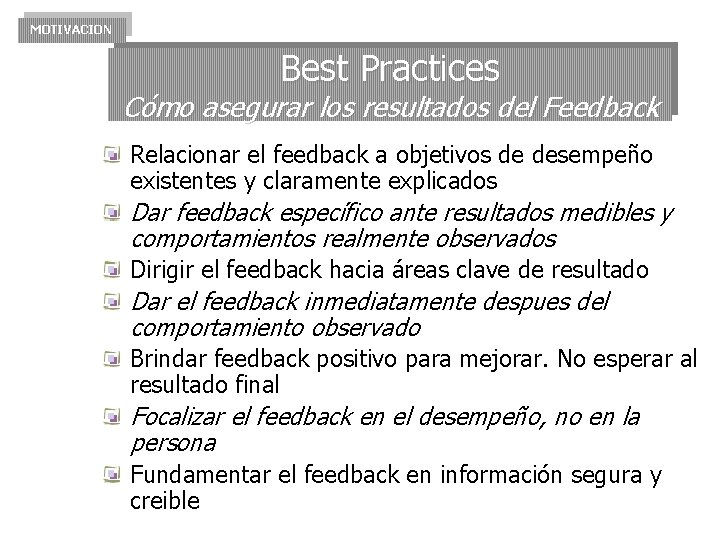 MOTIVACION

Best Practices
Cómo asegurar los resultados del Feedback

Relacionar el feedback a objetivos de desempeño existentes y claramente explicados

Dar feedback específico ante resultados medibles y comportamientos realmente observados

Dirigir el feedback hacia áreas clave de resultado

Dar el feedback inmediatamente despues del comportamiento observado

Brindar feedback positivo para mejorar. No esperar al resultado final

Focalizar el feedback en el desempeño, no en la persona

Fundamentar el feedback en información segura y creible